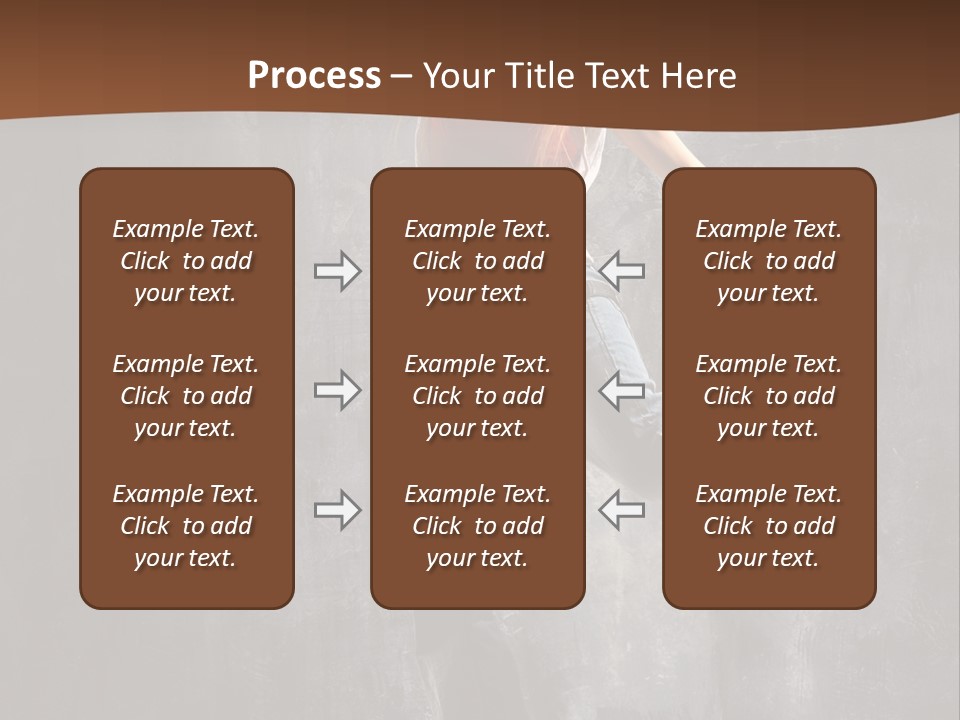 Process – Your Title Text Here

Example Text. Click to add your text.

Example Text. Click to add your text.

Example Text. Click to add your text.

Example Text. Click to add your text.

Example Text. Click to add your text.

Example Text. Click to add your text.

Example Text. Click to add your text.

Example Text. Click to add your text.

Example Text. Click to add your text.